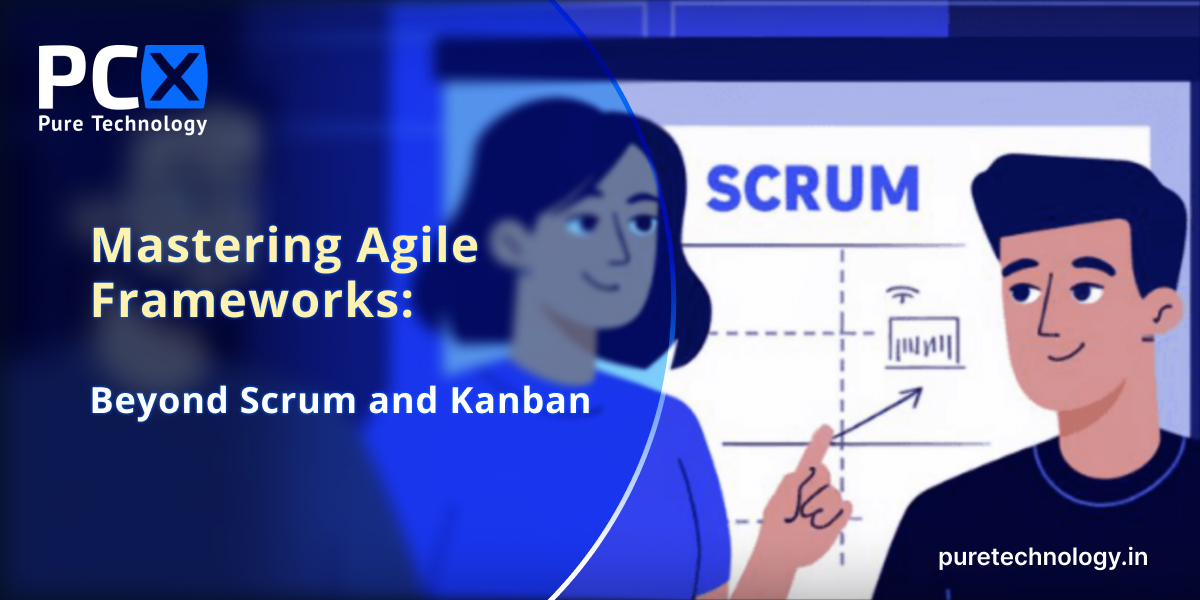 PCX
Pure Technology

Mastering Agile Frameworks:

Beyond Scrum and Kanban

SCRUM

puretechnology.in